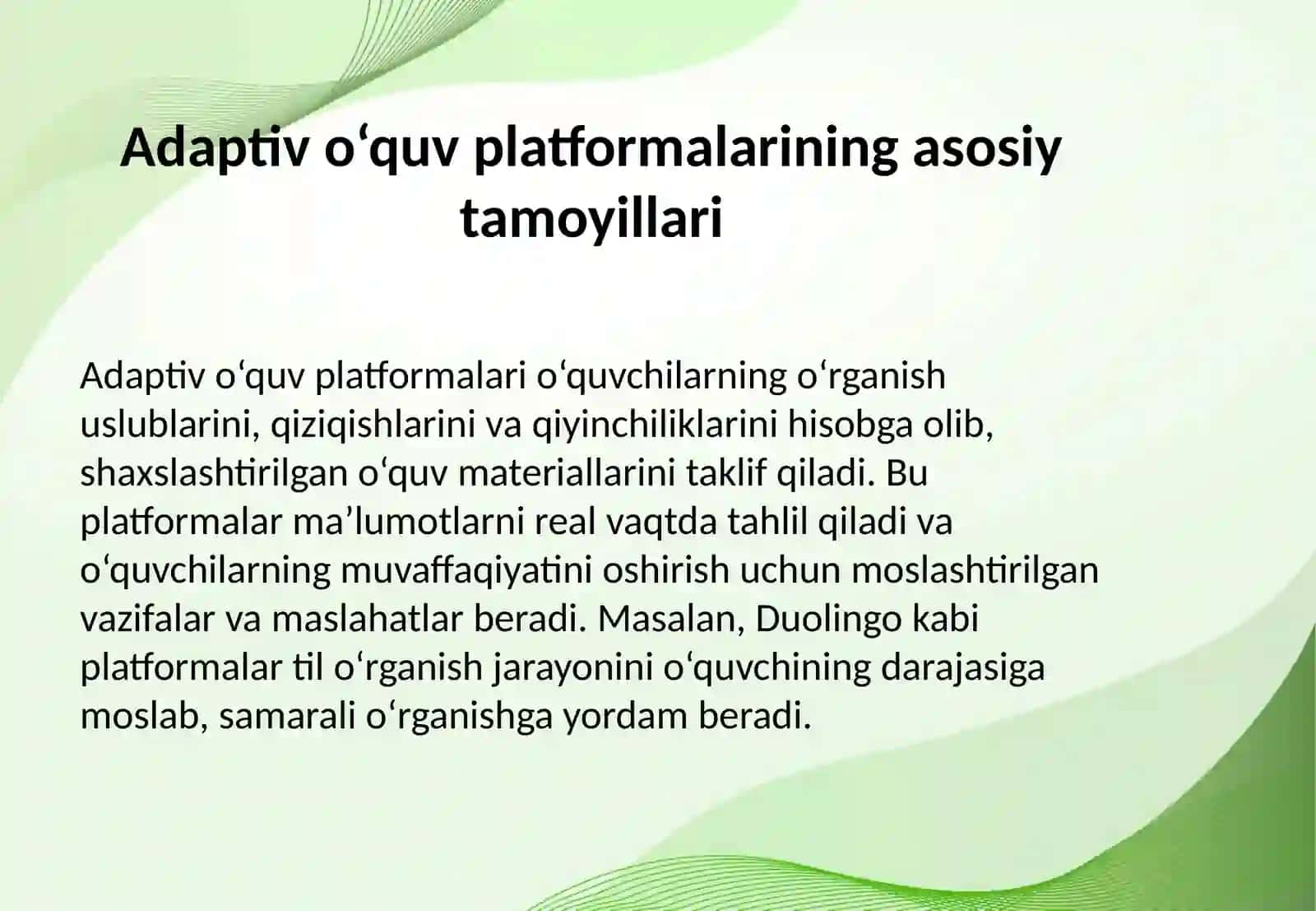 Adaptiv o‘quv platformalarining asosiy tamoyillari

Adaptiv o‘quv platformalari o‘quvchilarning o‘rganish uslublarini, qiziqishlarini va qiyinchiliklarini hisobga olib, shaxslashtirilgan o‘quv materiallarini taklif qiladi. Bu platformalar ma’lumotlarni real vaqtda tahlil qiladi va o‘quvchilarning muvaffaqiyatini oshirish uchun moslashtirilgan vazifalar va maslahatlar beradi. Masalan, Duolingo kabi platformalar til o‘rganish jarayonini o‘quvchining darajasiga moslab, samarali o‘rganishga yordam beradi.